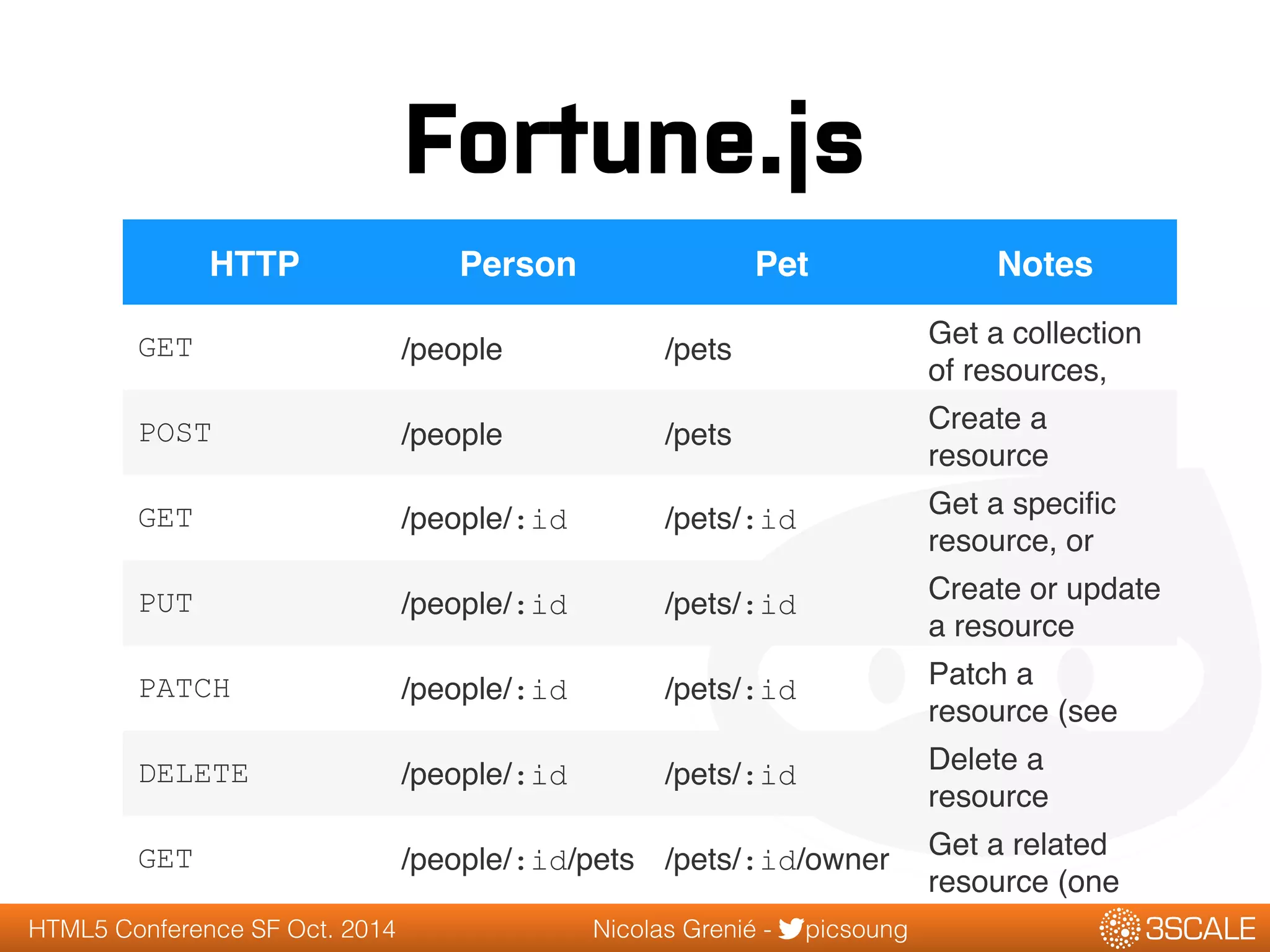 Fortune.js

| HTTP | Person | Pet | Notes |
|---|---|---|---|
| GET | /people | /pets | Get a collection of resources, |
| POST | /people | /pets | Create a resource |
| GET | /people/:id | /pets/:id | Get a specific resource, or |
| PUT | /people/:id | /pets/:id | Create or update a resource |
| PATCH | /people/:id | /pets/:id | Patch a resource (see |
| DELETE | /people/:id | /pets/:id | Delete a resource |
| GET | /people/:id/pets | /pets/:id/owner | Get a related resource (one |

HTML5 Conference SF Oct. 2014

Nicolas Grenié - picsoung

3SCALE